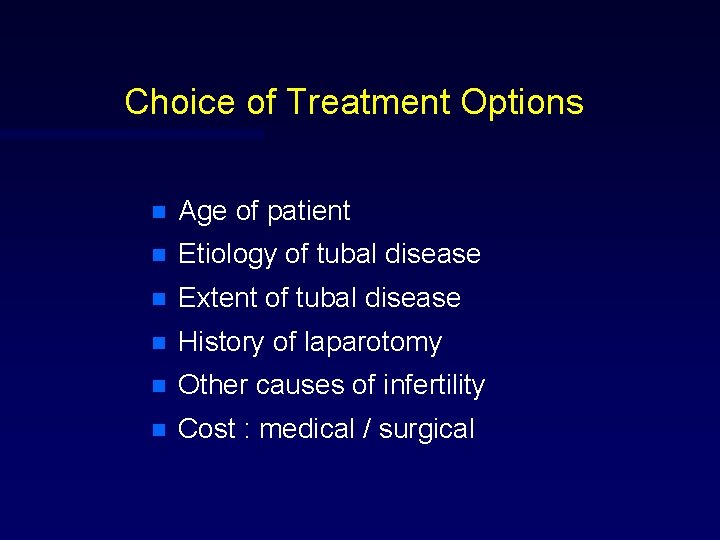 Choice of Treatment Options

- Age of patient
- Etiology of tubal disease
- Extent of tubal disease
- History of laparotomy
- Other causes of infertility
- Cost : medical / surgical